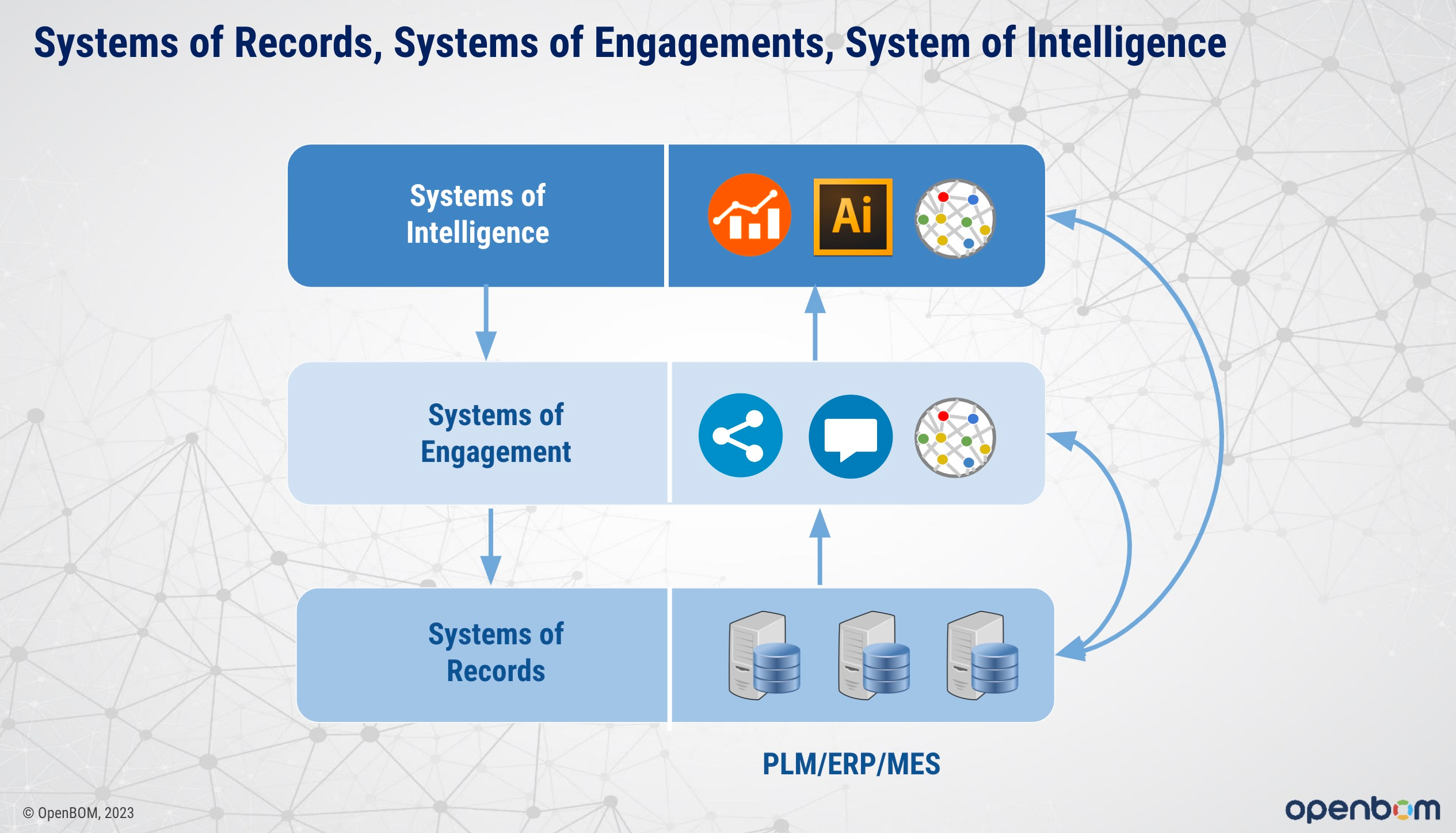 Systems of Records, Systems of Engagements, System of Intelligence

Systems of Intelligence

Ai

Systems of Engagement

Systems of Records

PLM/ERP/MES

© OpenBOM, 2023

openbom